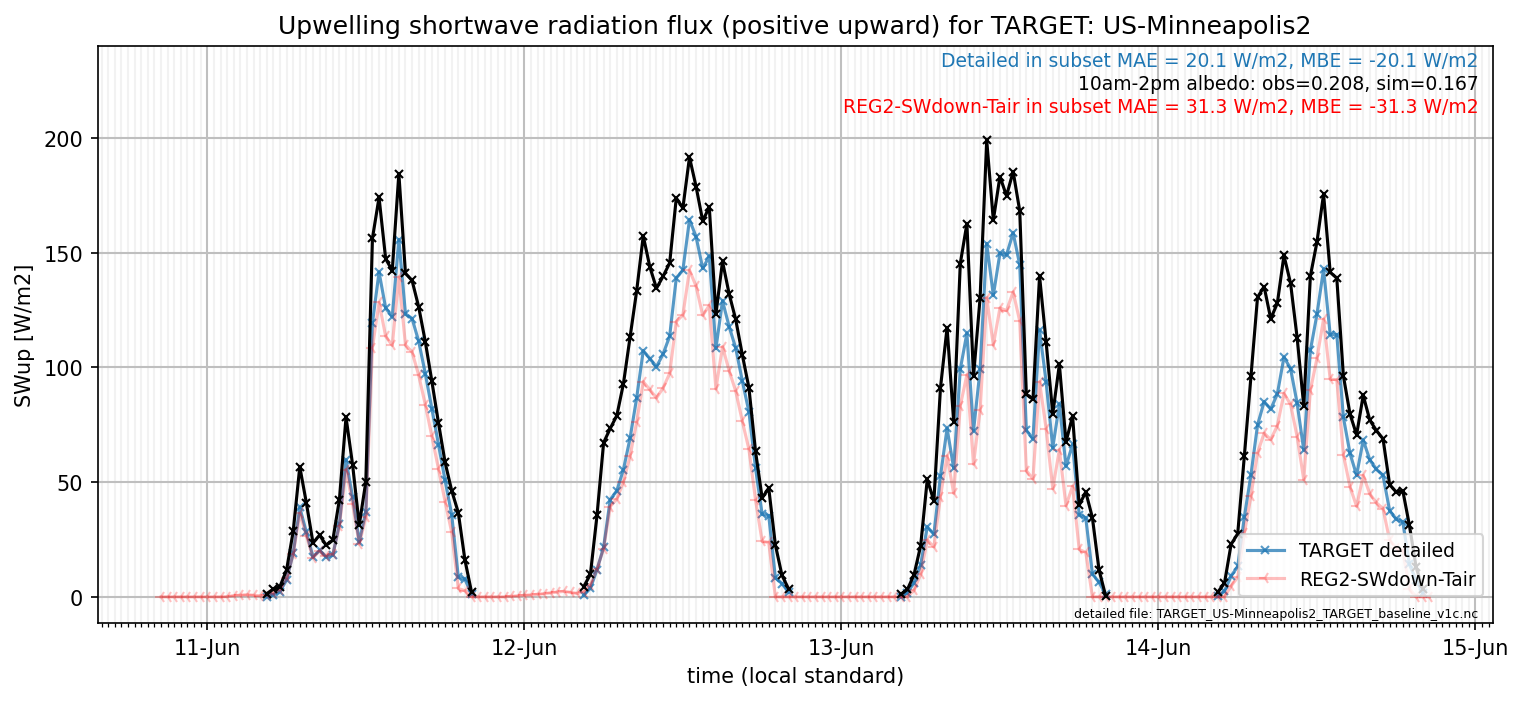 Upwelling shortwave radiation flux (positive upward) for TARGET: US-Minneapolis2

Detailed in subset MAE = 20.1 W/m2, MBE = -20.1 W/m2
10am-2pm albedo: obs=0.208, sim=0.167
REG2-SWdown-Tair in subset MAE = 31.3 W/m2, MBE = -31.3 W/m2

SWup [W/m2]

200
150
100
50
0

TARGET detailed
REG2-SWdown-Tair

detailed file: TARGET_US-Minneapolis2_TARGET_baseline_v1c.nc

11-Jun
12-Jun
13-Jun
14-Jun
15-Jun

time (local standard)